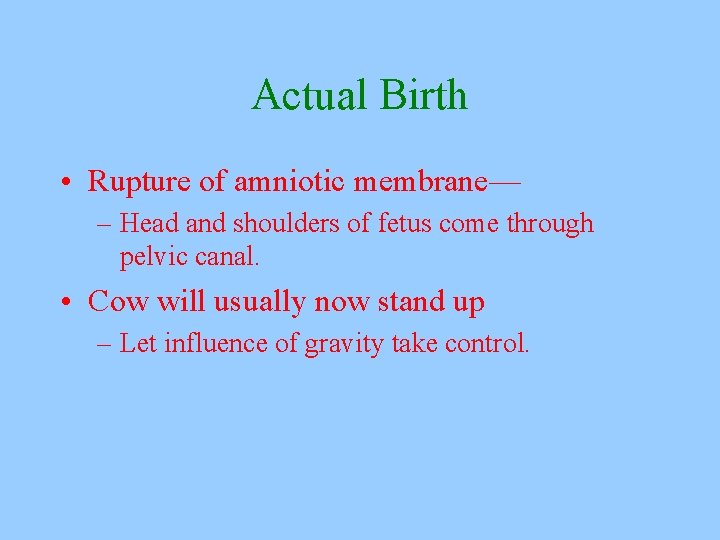 Actual Birth

• Rupture of amniotic membrane—
– Head and shoulders of fetus come through pelvic canal.

• Cow will usually now stand up
– Let influence of gravity take control.